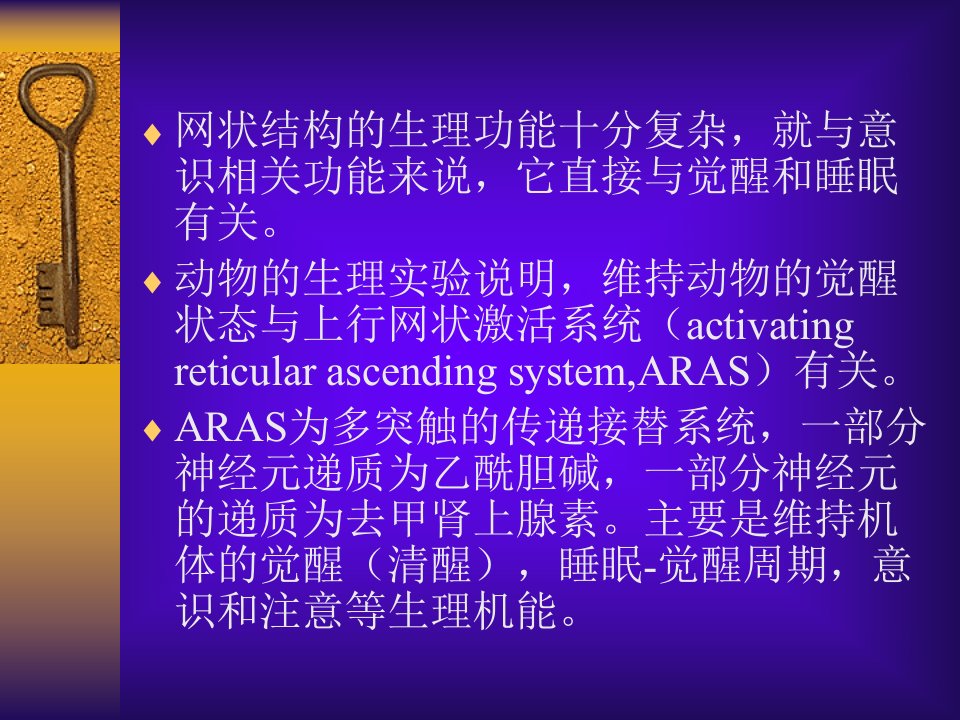 ♦ 网状结构的生理功能十分复杂，就与意识相关功能来说，它直接与觉醒和睡眠有关。

♦ 动物的生理实验说明，维持动物的觉醒状态与上行网状激活系统（activating reticular ascending system,ARAS）有关。

♦ ARAS为多突触的传递接替系统，一部分神经元递质为乙酰胆碱，一部分神经元的递质为去甲肾上腺素。主要是维持机体的觉醒（清醒），睡眠-觉醒周期，意识和注意等生理机能。